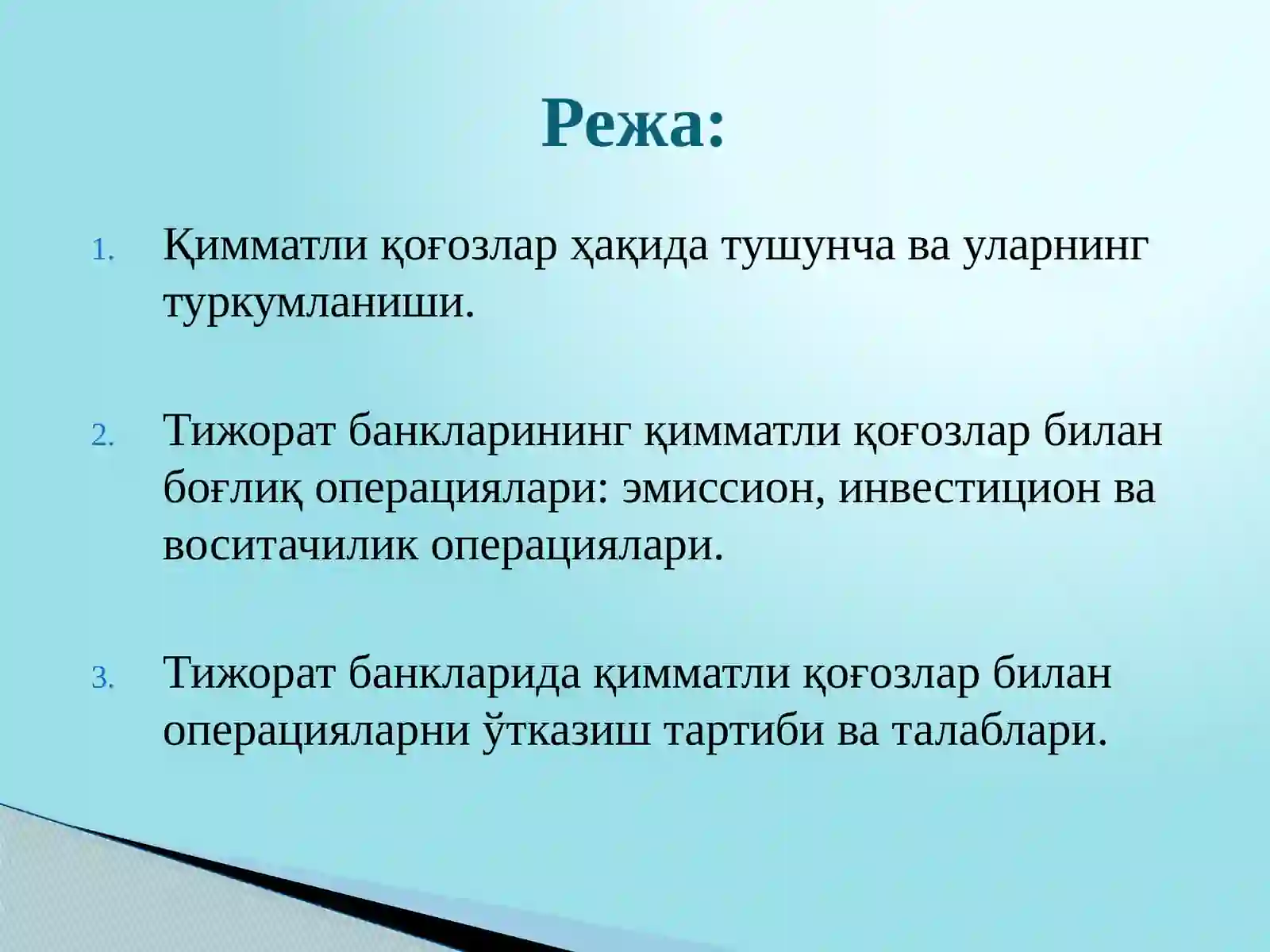 Режа:

1. Қимматли қоғозлар ҳақида тушунча ва уларнинг туркумланиши.

2. Тижорат банкларининг қимматли қоғозлар билан боғлиқ операциялари: эмиссион, инвестицион ва воситачилик операциялари.

3. Тижорат банкларида қимматли қоғозлар билан операцияларни ўтказиш тартиби ва талаблари.